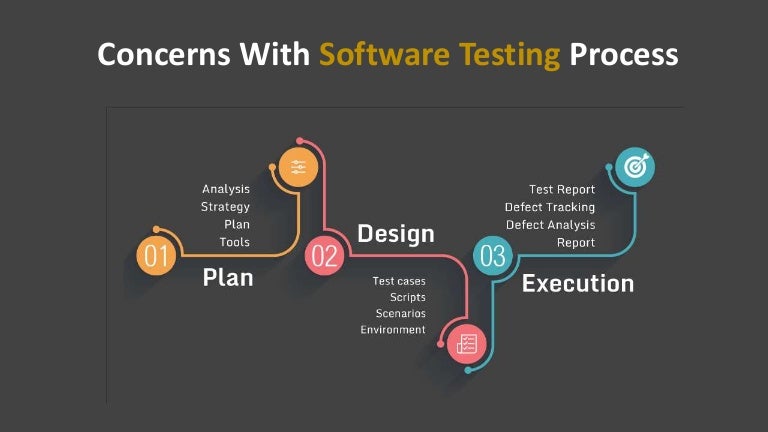 Concerns With Software Testing Process

Analysis
Strategy
Plan
Tools

01

Plan

02

Design

Test cases
Scripts
Scenarios
Environment

Test Report
Defect Tracking
Defect Analysis
Report

03

Execution